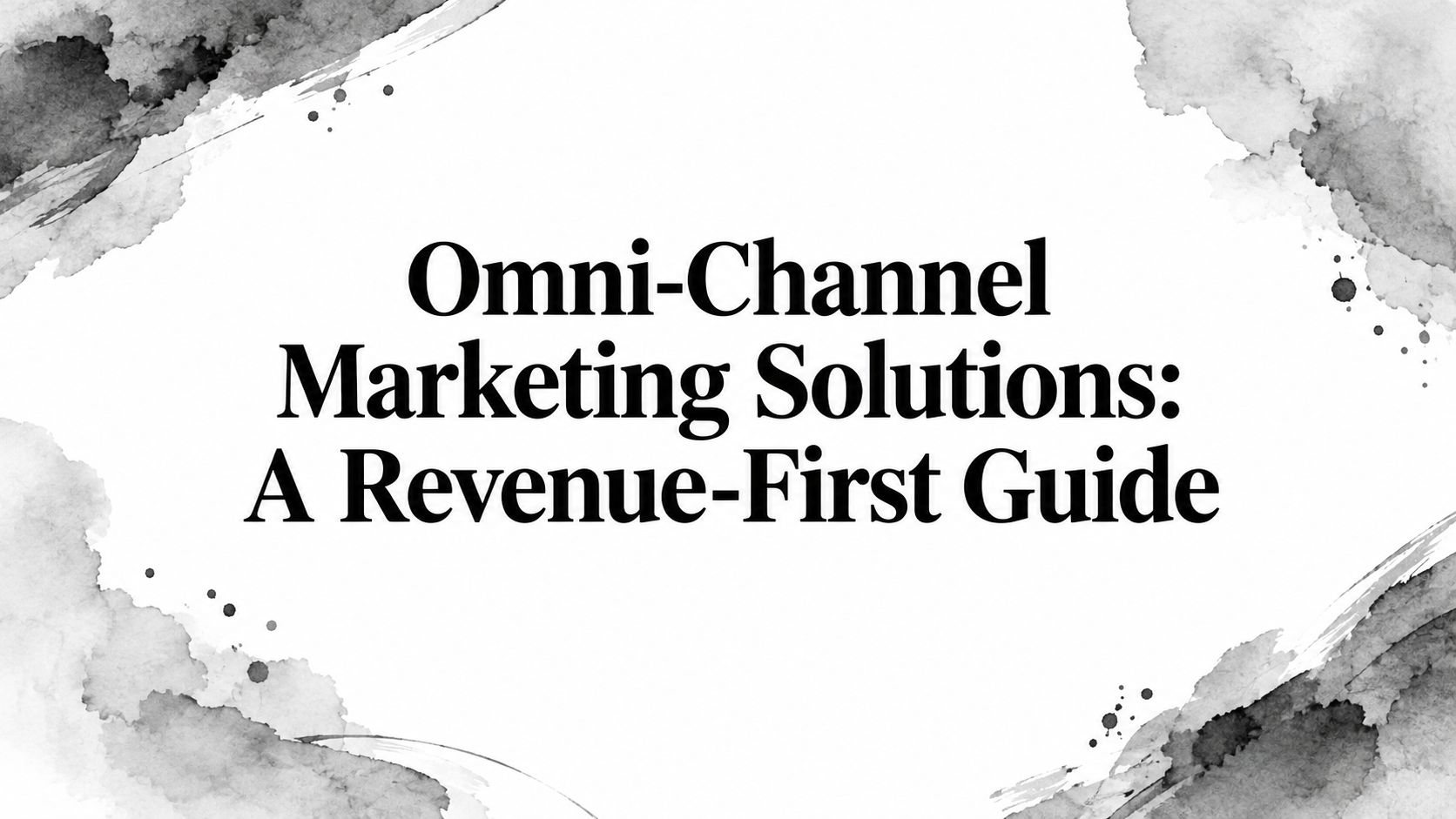 Omni-Channel Marketing Solutions: A Revenue-First Guide